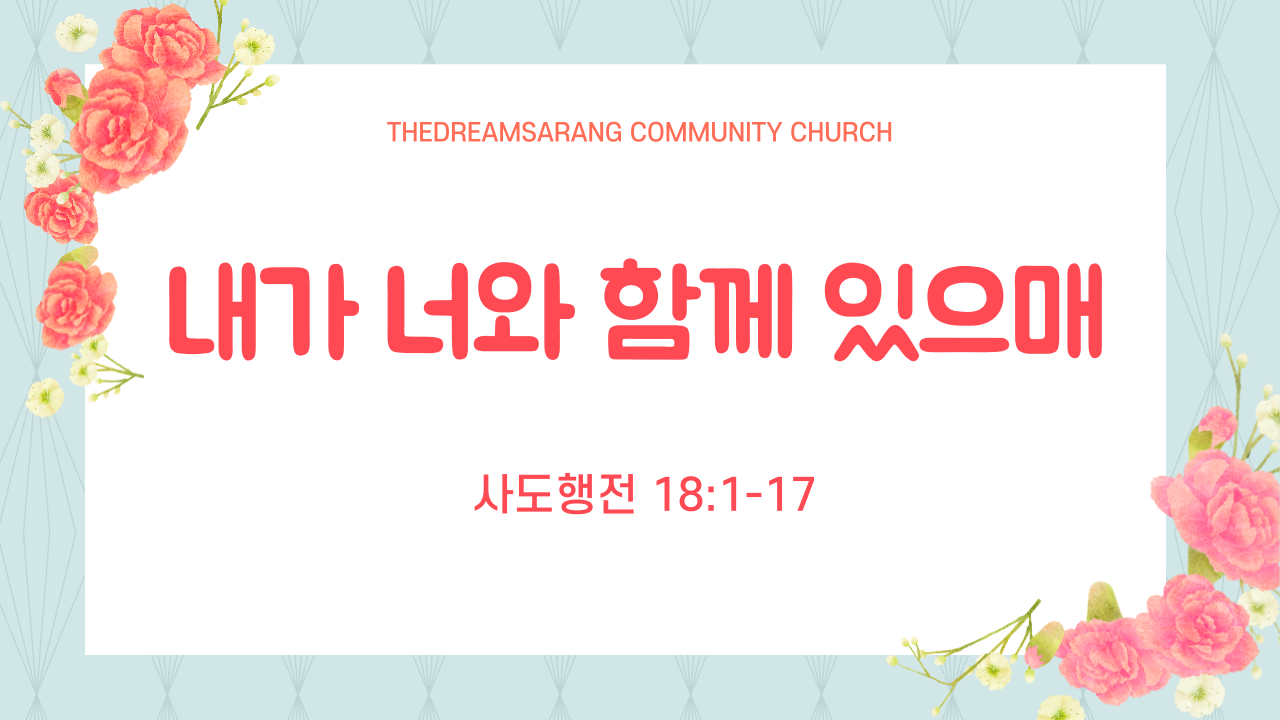 THEDREAMSARANG COMMUNITY CHURCH

내가 너와 함께 있으매

사도행전 18:1-17